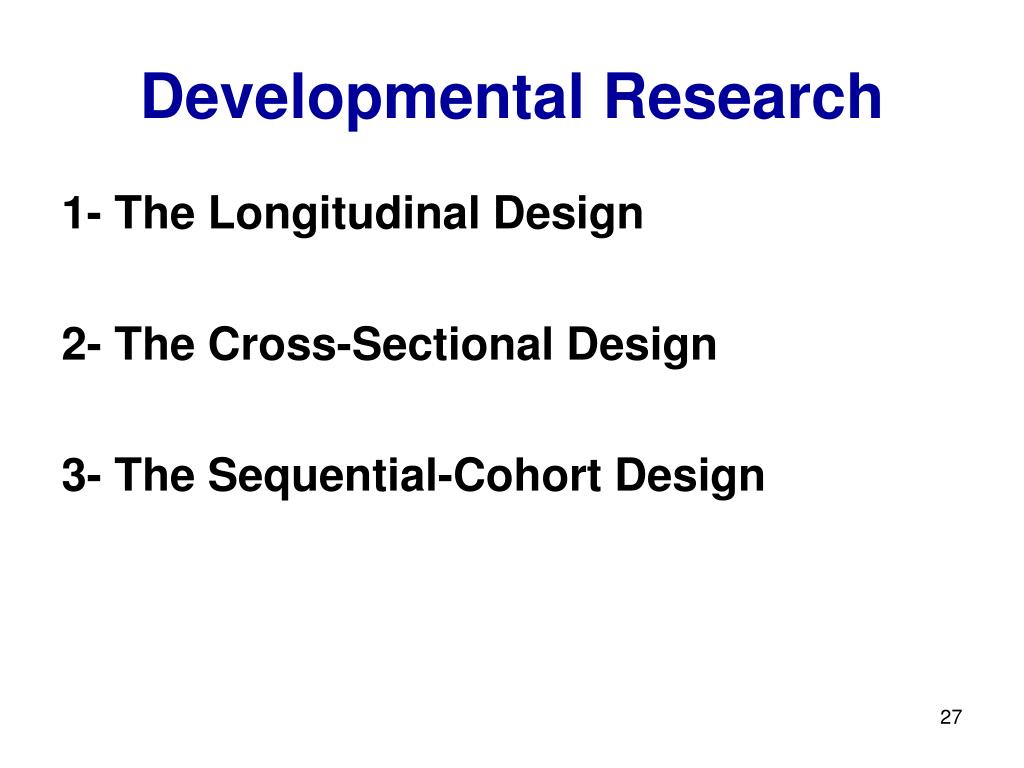 Developmental Research

1- The Longitudinal Design

2- The Cross-Sectional Design

3- The Sequential-Cohort Design

27